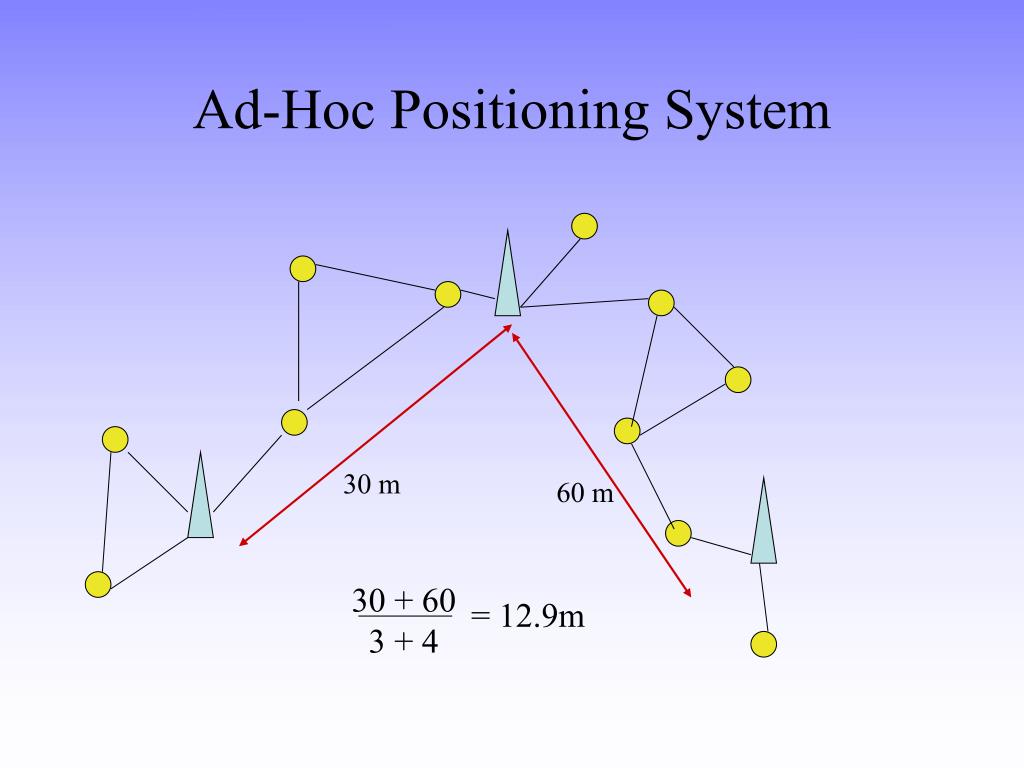 Ad-Hoc Positioning System

30 m

60 m

$\frac{30 + 60}{3 + 4} = 12.9m$